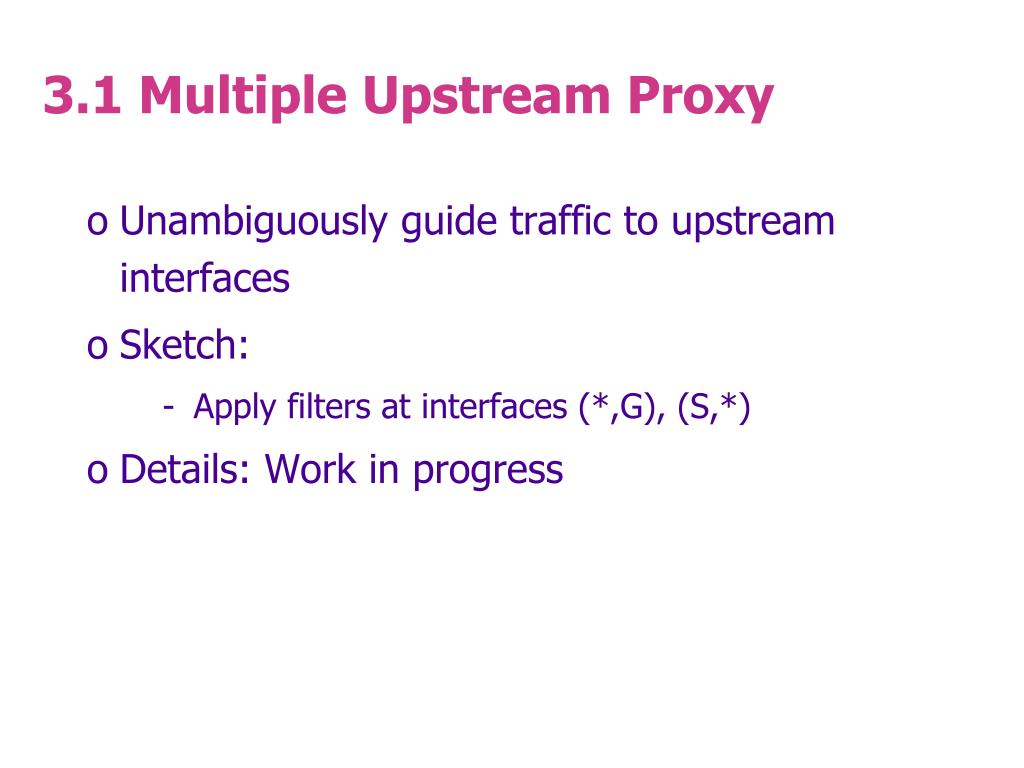 3.1 Multiple Upstream Proxy

o Unambiguously guide traffic to upstream interfaces

o Sketch:

- Apply filters at interfaces (*,G), (S,*)

o Details: Work in progress